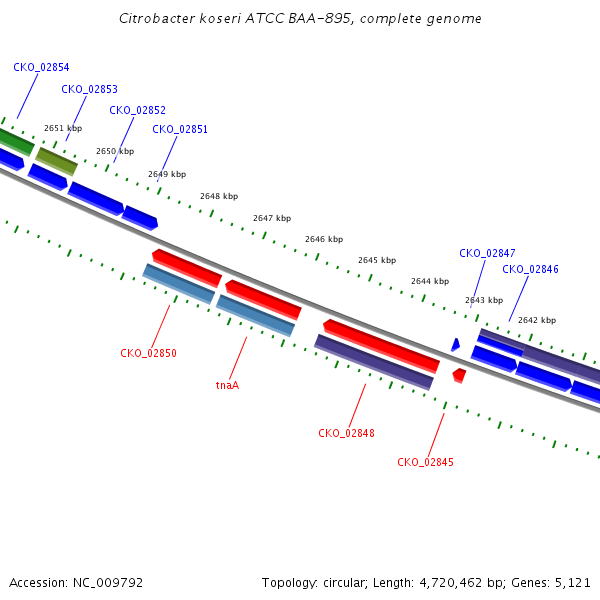 Citrobacter koseri ATCC BAA-895, complete genome

CKO_02854

CKO_02853

CKO_02852

CKO_02851

2651 kbp

2650 kbp

2649 kbp

2648 kbp

2647 kbp

2646 kbp

2645 kbp

2644 kbp

2643 kbp

2642 kbp

CKO_02847

CKO_02846

CKO_02850

tnaA

CKO_02848

CKO_02845

Accession: NC_009792

Topology: circular; Length: 4,720,462 bp; Genes: 5,121